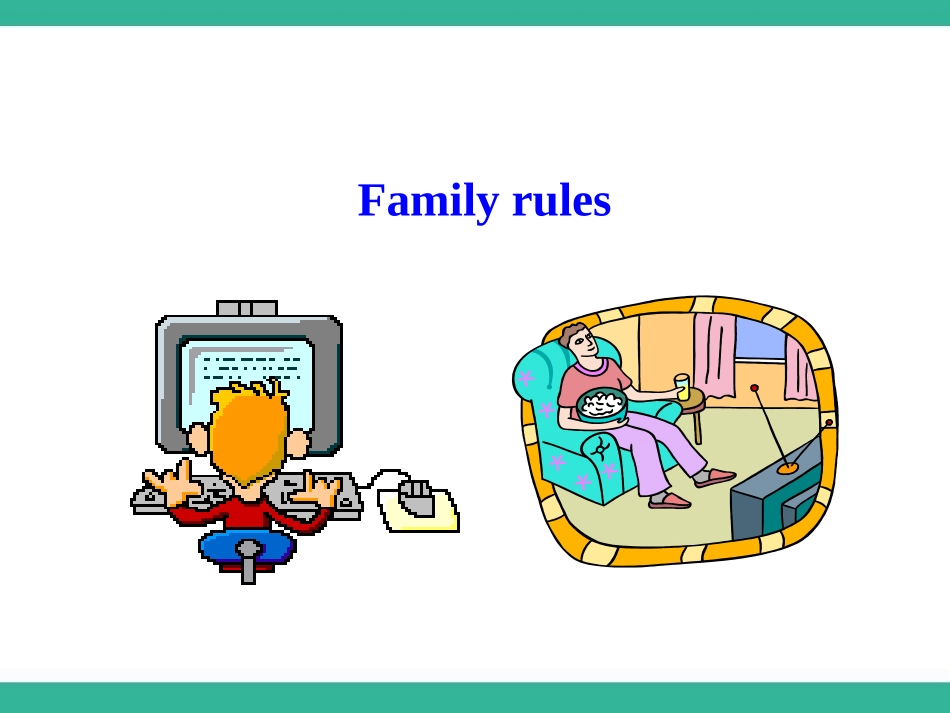 Family rules